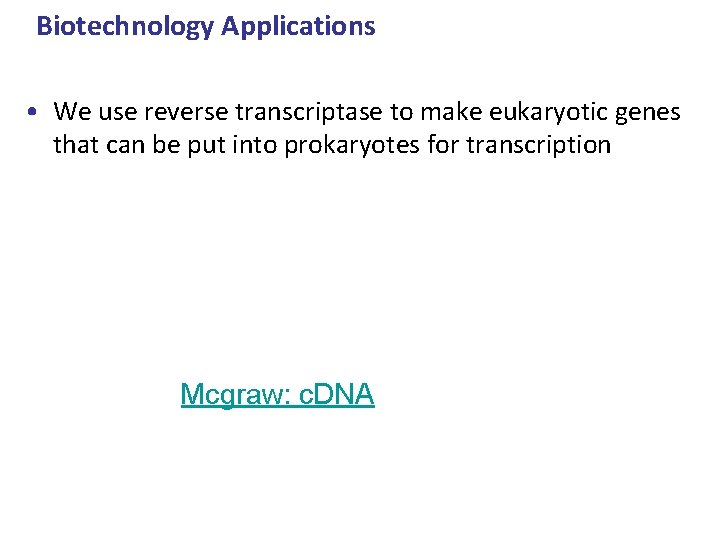 Biotechnology Applications

• We use reverse transcriptase to make eukaryotic genes that can be put into prokaryotes for transcription

Mcgraw: cDNA